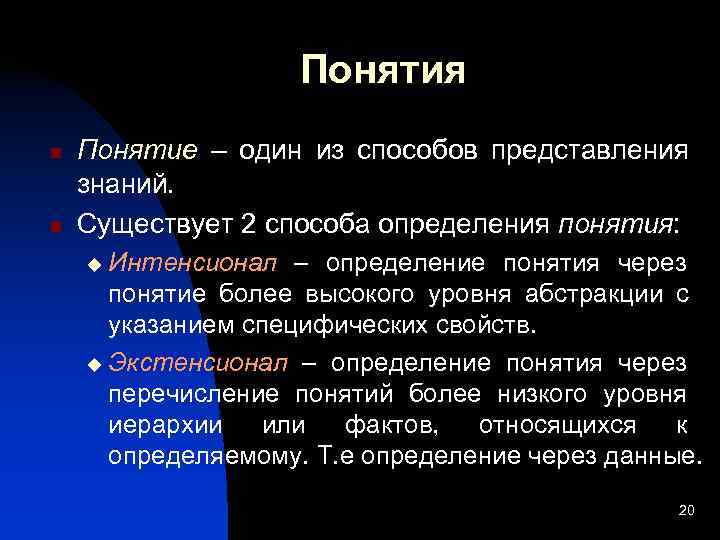 Понятия

Понятие – один из способов представления знаний.

Существует 2 способа определения понятия:

Интенсионал – определение понятия через понятие более высокого уровня абстракции с указанием специфических свойств.

Экстенсионал – определение понятия через перечисление понятий более низкого уровня иерархии или фактов, относящихся к определяемому. Т.е определение через данные.

20